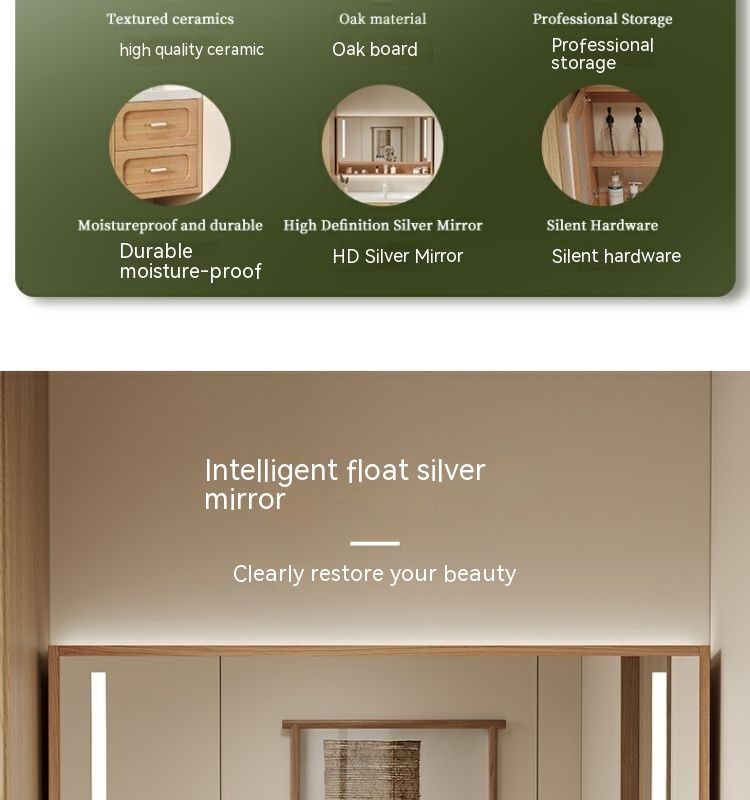 Textured ceramics
high quality ceramic

Oak material
Oak board

Professional Storage
Professional storage

Moistureproof and durable
Durable moisture-proof

High Definition Silver Mirror
HD Silver Mirror

Silent Hardware
Silent hardware

Intelligent float silver mirror

Clearly restore your beauty